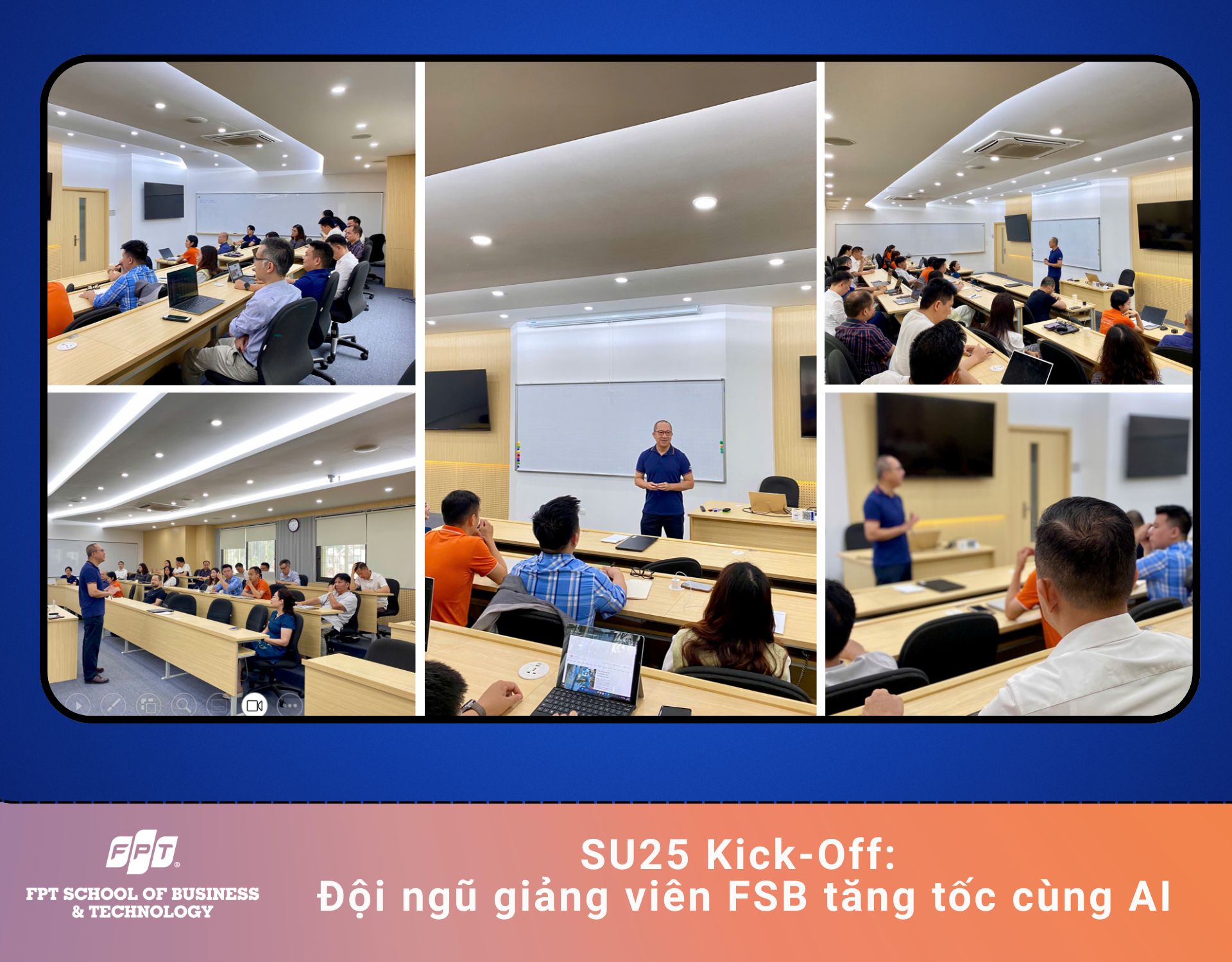 FPT
FPT SCHOOL OF BUSINESS & TECHNOLOGY

SU25 Kick-Off:
Đội ngũ giảng viên FSB tăng tốc cùng AI